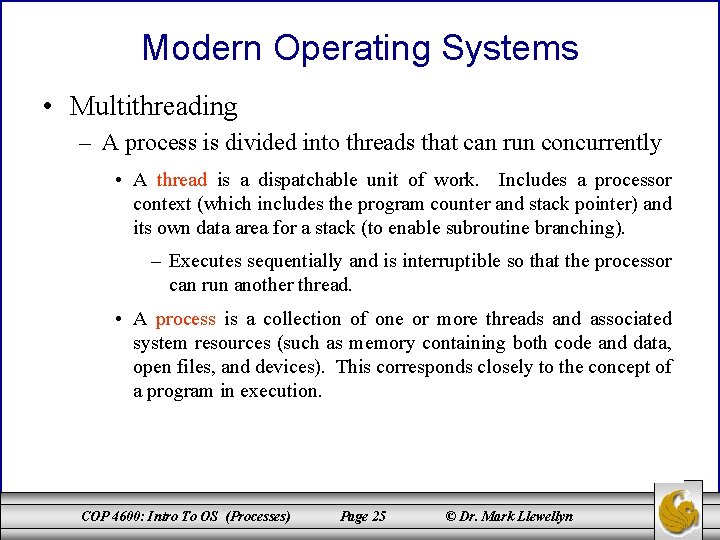 Modern Operating Systems

• Multithreading

– A process is divided into threads that can run concurrently

• A thread is a dispatchable unit of work. Includes a processor context (which includes the program counter and stack pointer) and its own data area for a stack (to enable subroutine branching).

– Executes sequentially and is interruptible so that the processor can run another thread.

• A process is a collection of one or more threads and associated system resources (such as memory containing both code and data, open files, and devices). This corresponds closely to the concept of a program in execution.

COP 4600: Intro To OS (Processes) Page 25 © Dr. Mark Llewellyn